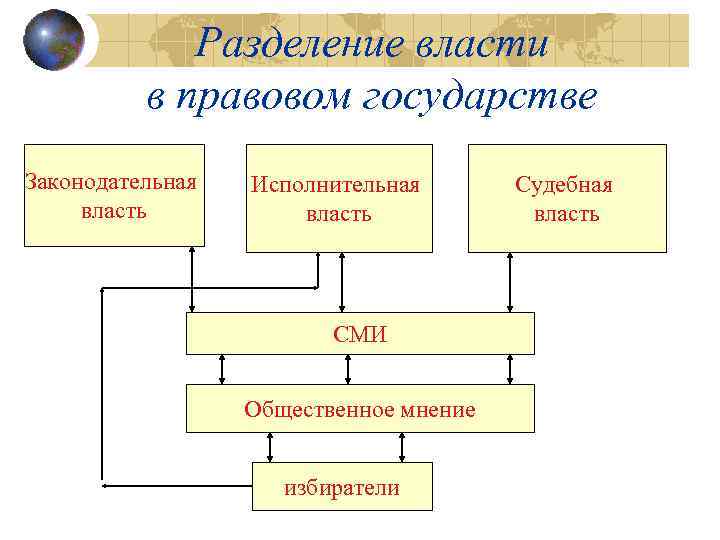 Разделение власти в правовом государстве

Законодательная власть

Исполнительная власть

Судебная власть

СМИ

Общественное мнение

избиратели